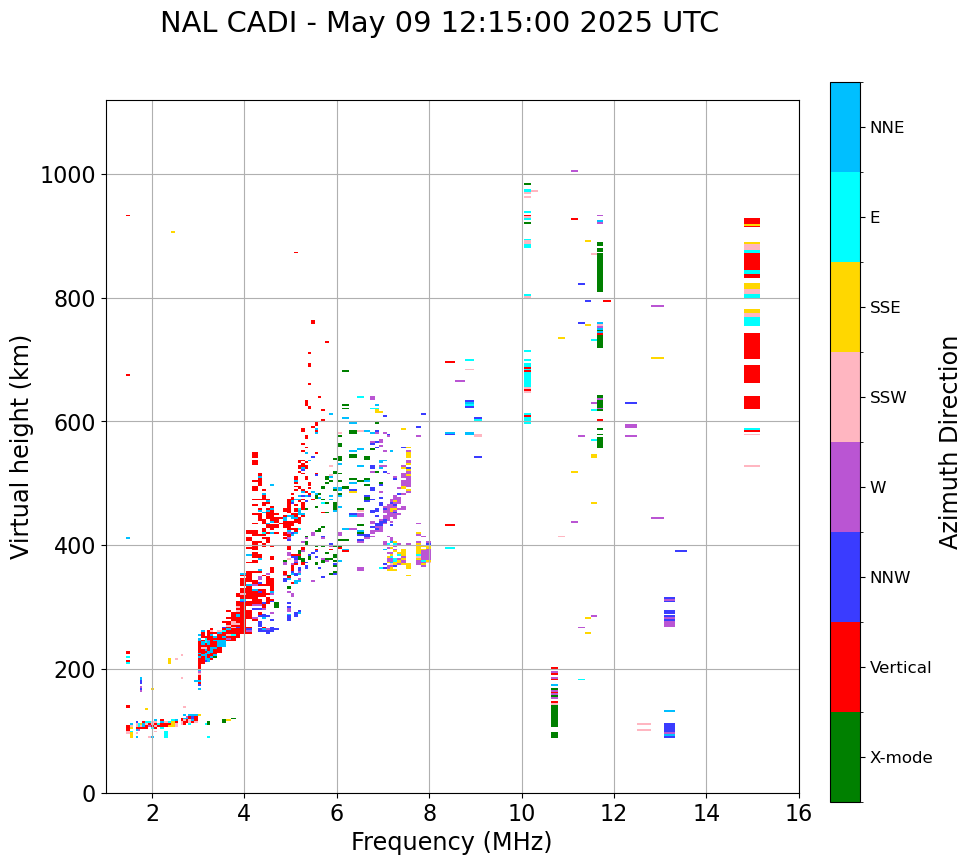 NAL CADI - May 09 12:15:00 2025 UTC

Virtual height (km)

1000
800
600
400
200
0

2
4
6
8
10
12
14
16

Frequency (MHz)

NNE
E
SSE
SSW
W
NNW
Vertical
X-mode

Azimuth Direction